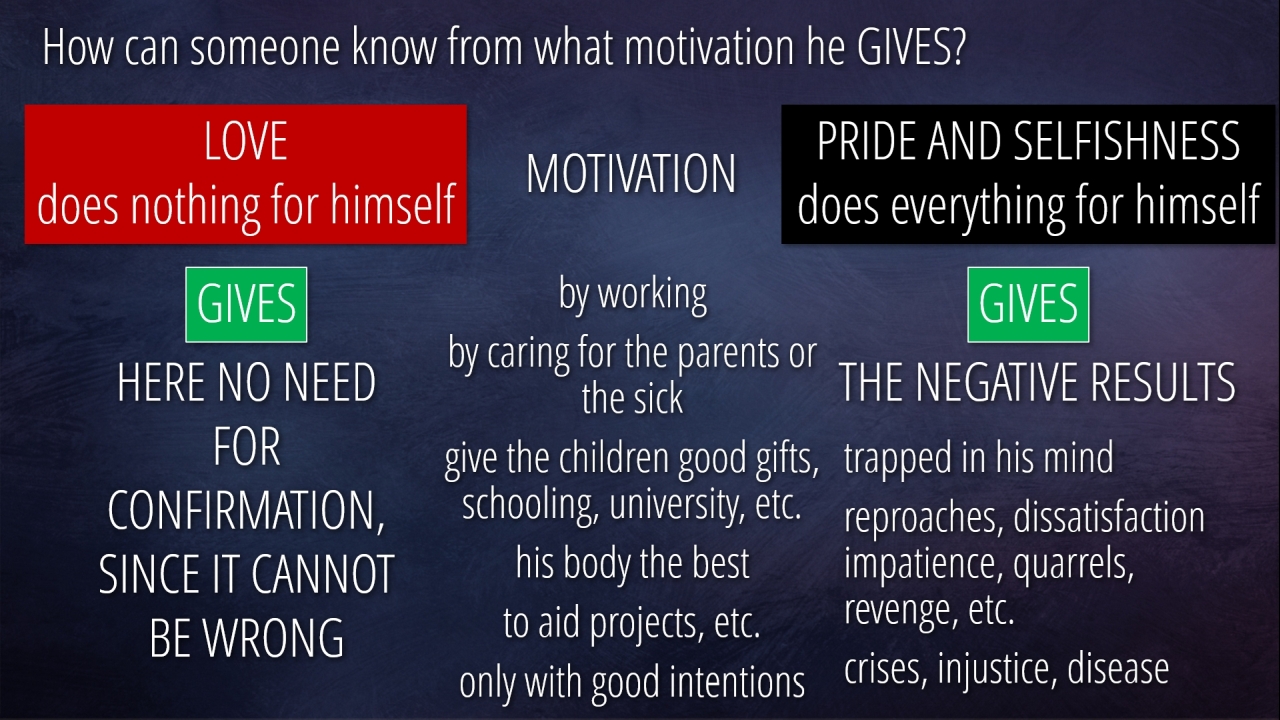 How can someone know from what motivation he GIVES?

LOVE
does nothing for himself

GIVES

HERE NO NEED FOR CONFIRMATION, SINCE IT CANNOT BE WRONG

MOTIVATION

by working

by caring for the parents or the sick

give the children good gifts, schooling, university, etc.

his body the best

to aid projects, etc.

only with good intentions

PRIDE AND SELFISHNESS
does everything for himself

GIVES

THE NEGATIVE RESULTS

trapped in his mind

reproaches, dissatisfaction impatience, quarrels, revenge, etc.

crises, injustice, disease